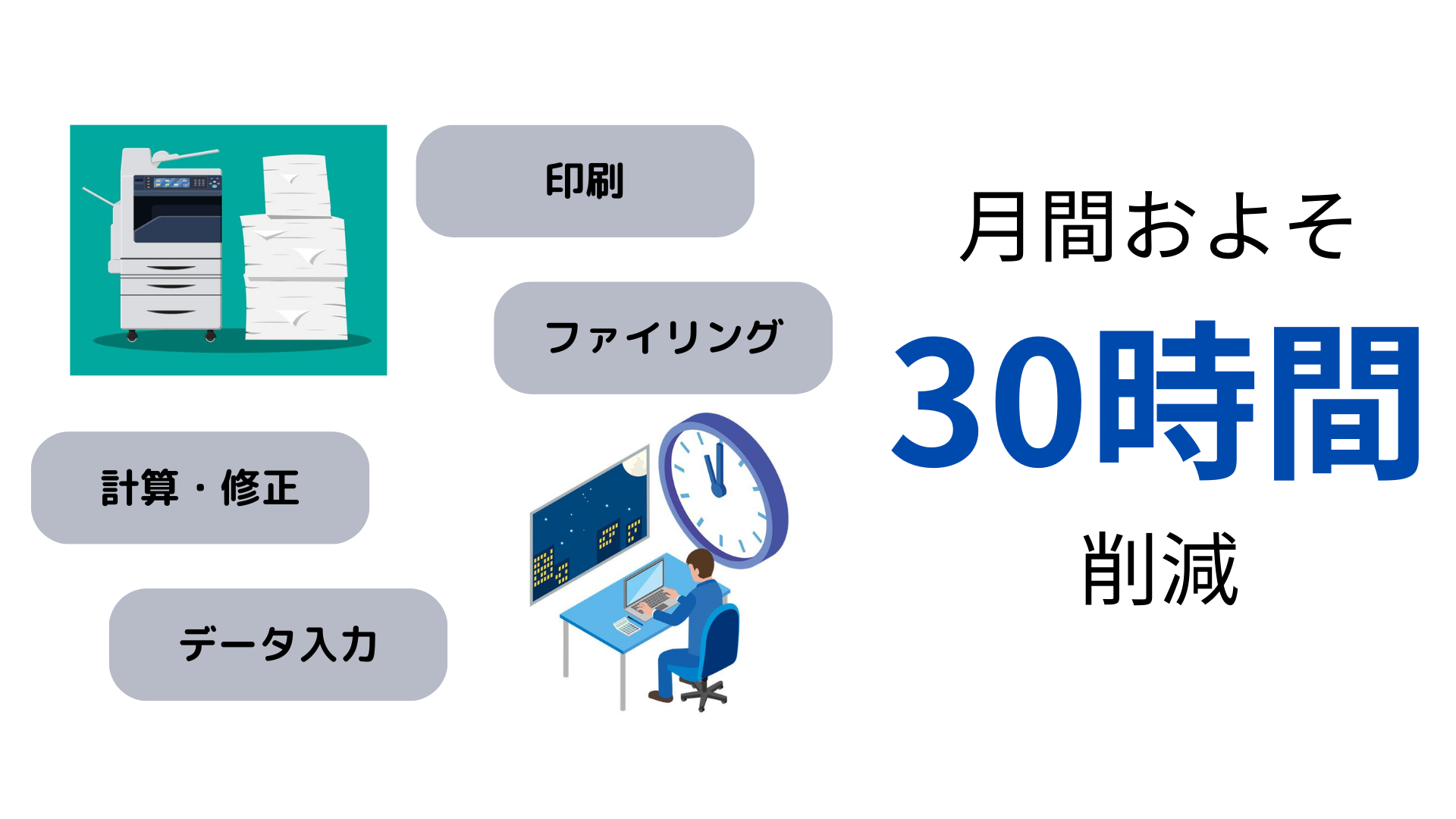 印刷

ファイリング

計算・修正

データ入力

月間およそ

30時間

削減